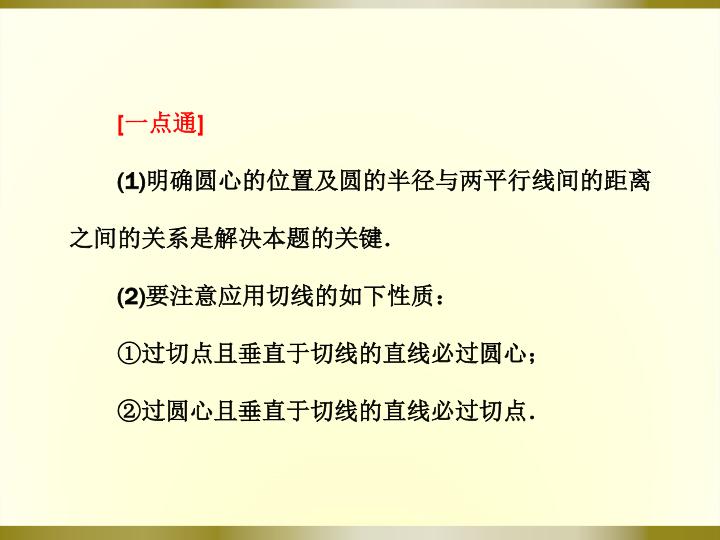 [一点通]

(1)明确圆心的位置及圆的半径与两平行线间的距离之间的关系是解决本题的关键.

(2)要注意应用切线的如下性质：

①过切点且垂直于切线的直线必过圆心；

②过圆心且垂直于切线的直线必过切点.